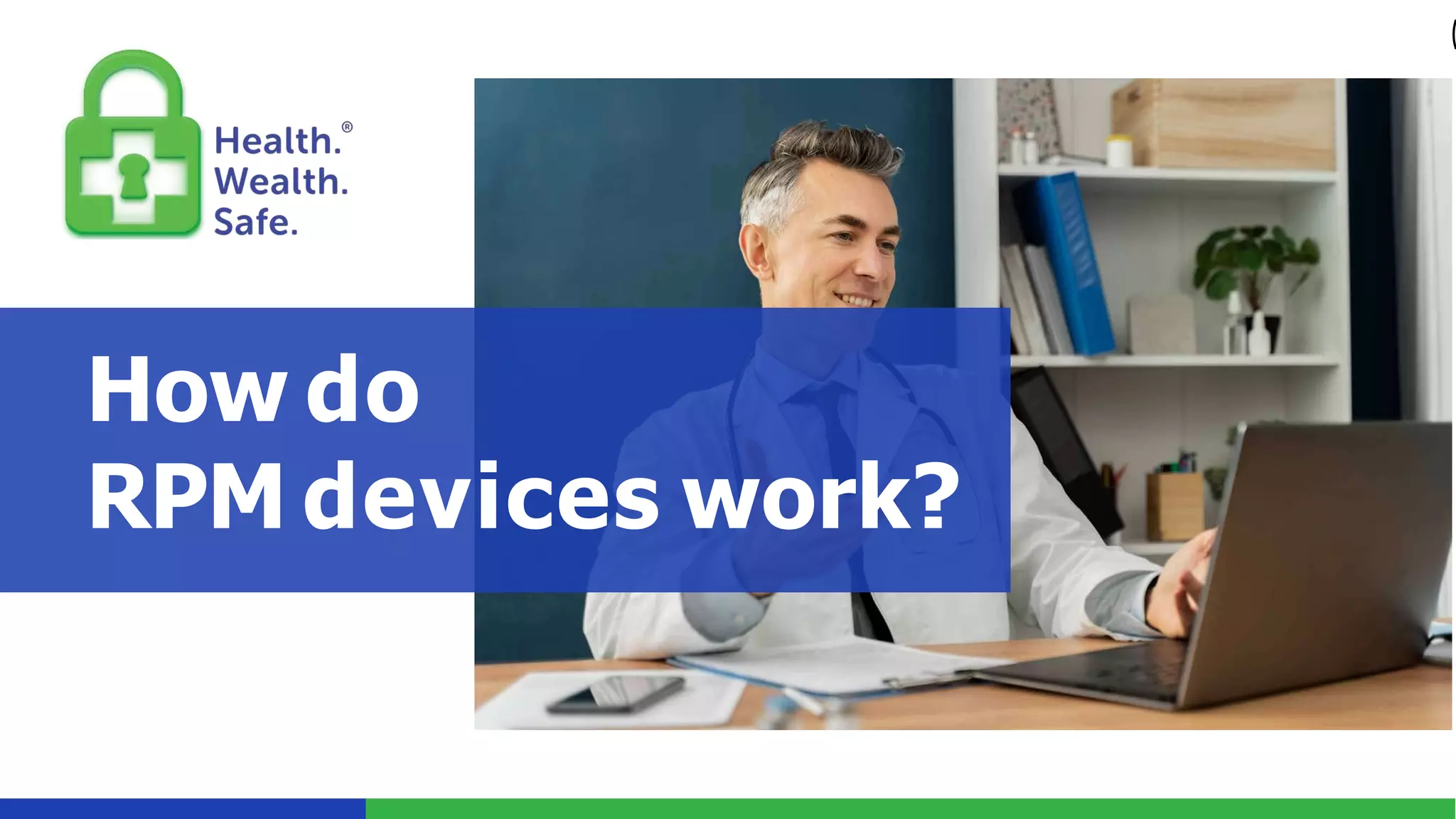 Health.®
Wealth.
Safe.

How do
RPM devices work?